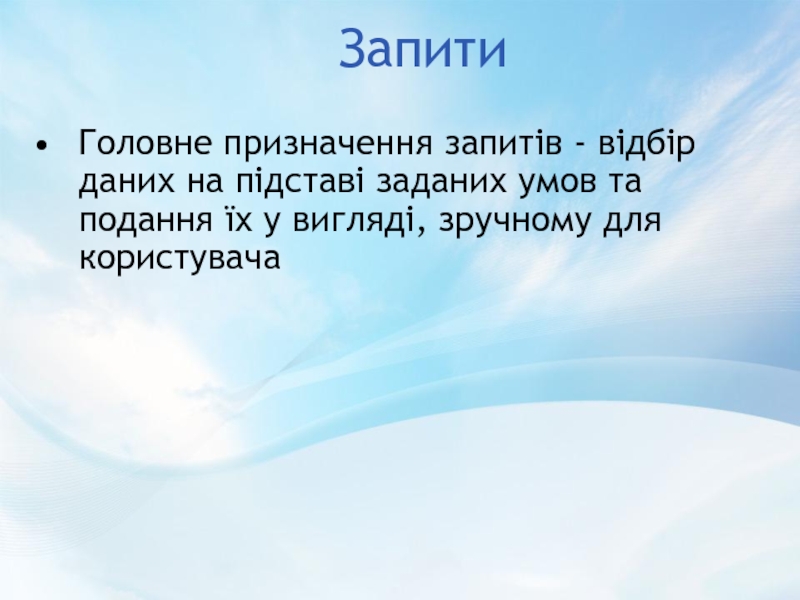 Запити

• Головне призначення запитів - відбір даних на підставі заданих умов та подання їх у вигляді, зручному для користувача